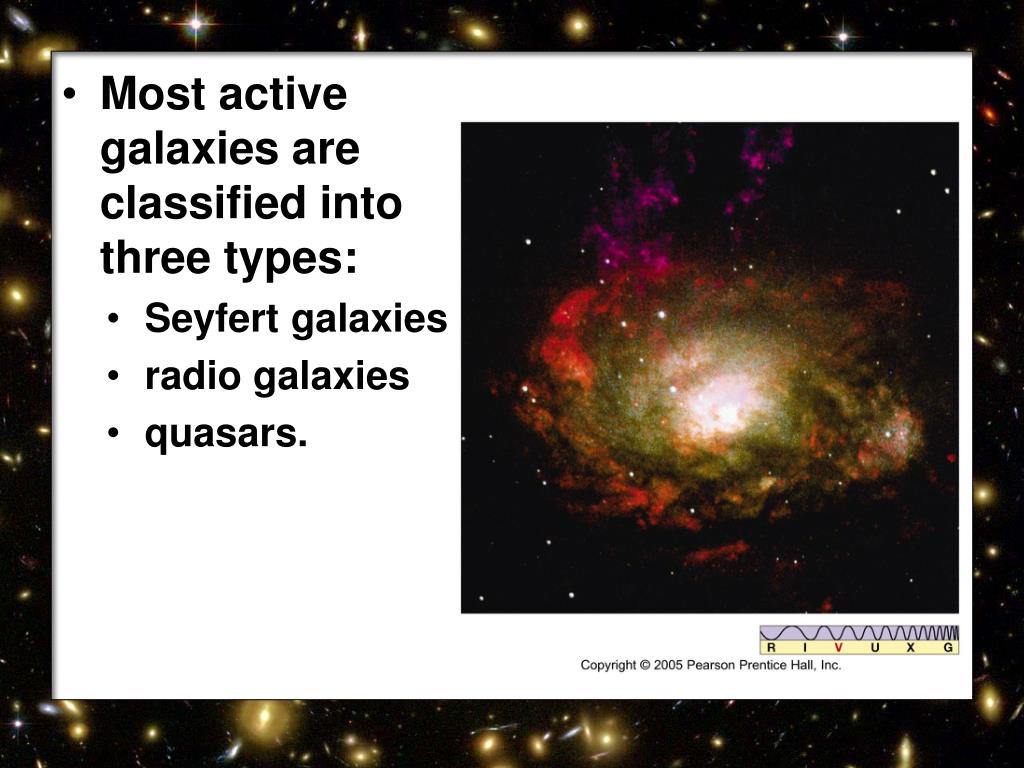 • Most active galaxies are classified into three types:
• Seyfert galaxies
• radio galaxies
• quasars.

R I V U X G

Copyright © 2005 Pearson Prentice Hall, Inc.